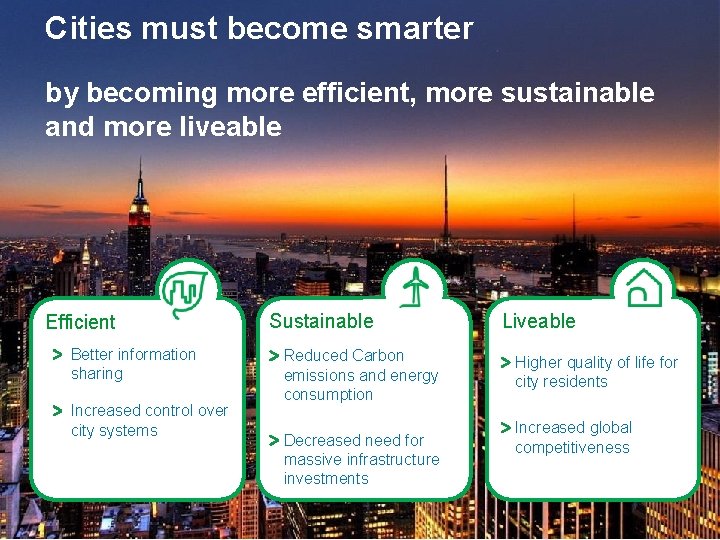 Cities must become smarter

by becoming more efficient, more sustainable and more liveable

Efficient

> Better information sharing

> Increased control over city systems

Sustainable

> Reduced Carbon emissions and energy consumption

> Decreased need for massive infrastructure investments

Liveable

> Higher quality of life for city residents

> Increased global competitiveness